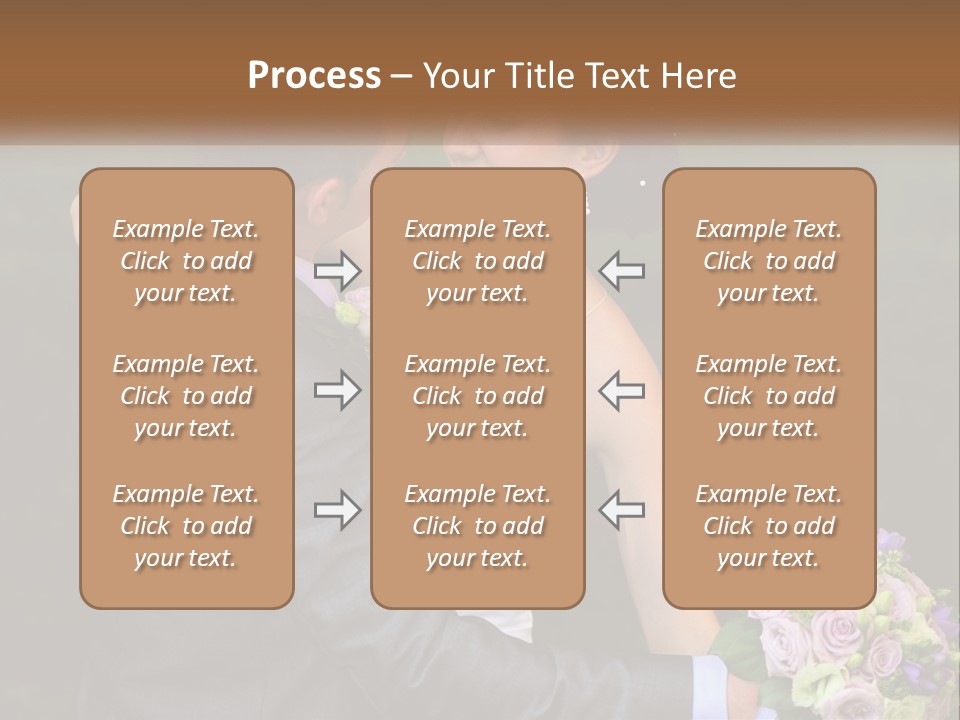 Process – Your Title Text Here

Example Text. Click to add your text.

Example Text. Click to add your text.

Example Text. Click to add your text.

Example Text. Click to add your text.

Example Text. Click to add your text.

Example Text. Click to add your text.

Example Text. Click to add your text.

Example Text. Click to add your text.

Example Text. Click to add your text.